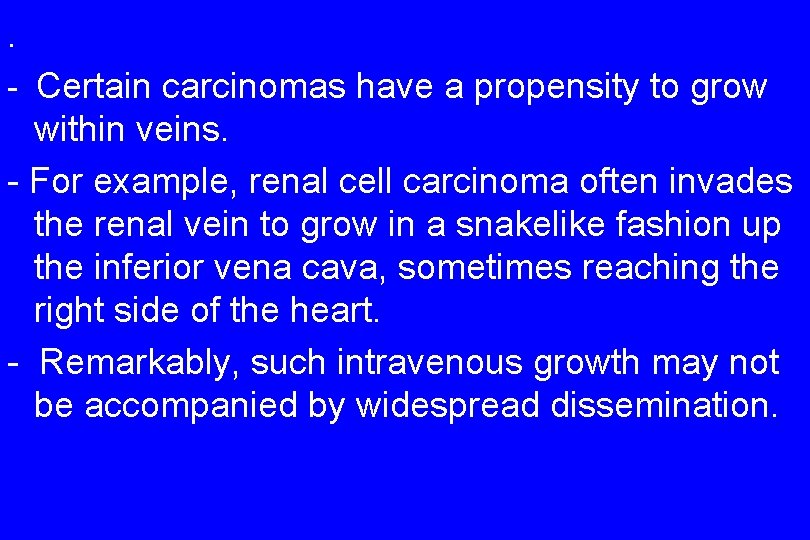 .

- Certain carcinomas have a propensity to grow within veins.

- For example, renal cell carcinoma often invades the renal vein to grow in a snakelike fashion up the inferior vena cava, sometimes reaching the right side of the heart.

- Remarkably, such intravenous growth may not be accompanied by widespread dissemination.